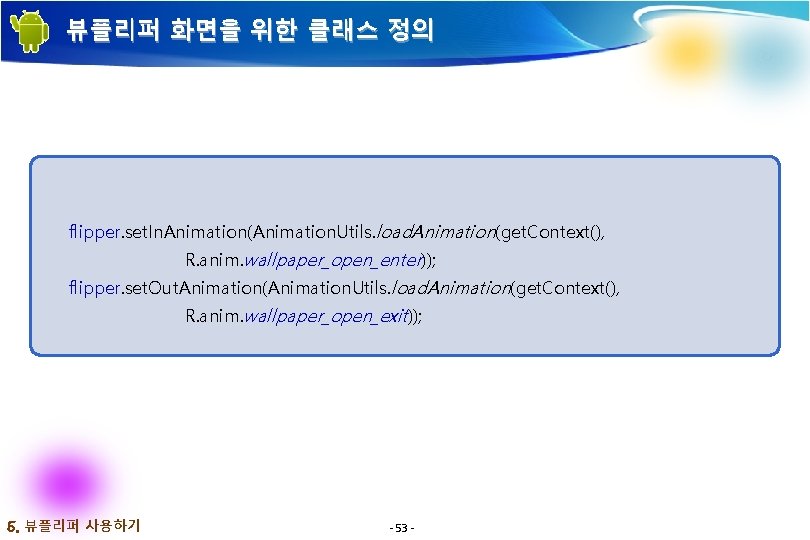 뷰플리퍼 화면을 위한 클래스 정의

flipper.setInAnimation(AnimationUtils.loadAnimation(getContext(),
R.anim.wallpaper_open_enter));
flipper.setOutAnimation(AnimationUtils.loadAnimation(getContext(),
R.anim.wallpaper_open_exit));

6. 뷰플리퍼 사용하기

- 53 -